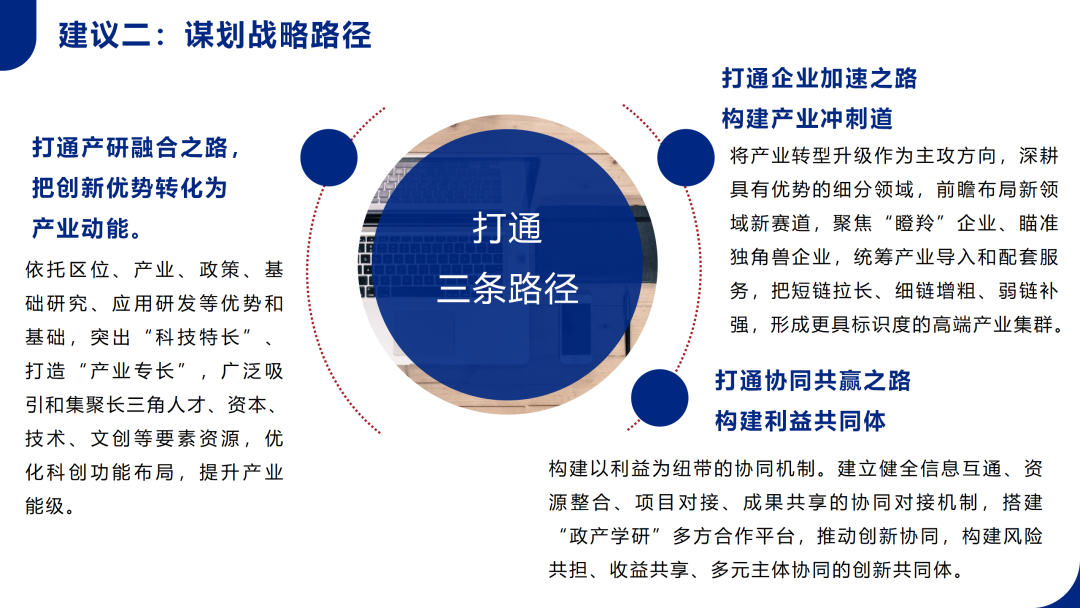 建议二：谋划战略路径

打通产研融合之路，
把创新优势转化为
产业动能。

依托区位、产业、政策、基础研究、应用研发等优势和基础，突出“科技特长”、打造“产业专长”，广泛吸引和集聚长三角人才、资本、技术、文创等要素资源，优化科创功能布局，提升产业能级。

打通
三条路径

打通企业加速之路
构建产业冲刺道

将产业转型升级作为主攻方向，深耕具有优势的细分领域，前瞻布局新领域新赛道，聚焦“瞪羚”企业、瞄准独角兽企业，统筹产业导入和配套服务，把短链拉长、细链增粗、弱链补强，形成更具标识度的高端产业集群。

打通协同共赢之路
构建利益共同体

构建以利益为纽带的协同机制。建立健全信息互通、资源整合、项目对接、成果共享的协同对接机制，搭建“政产学研”多方合作平台，推动创新协同，构建风险共担、收益共享、多元主体协同的创新共同体。